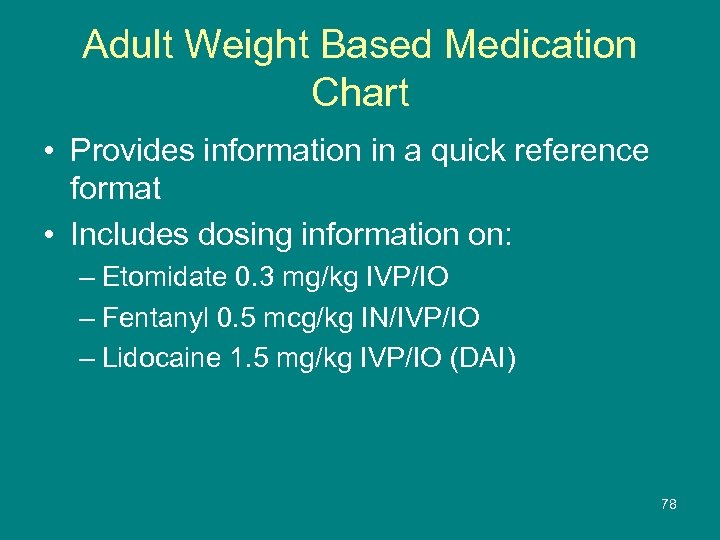 Adult Weight Based Medication Chart

• Provides information in a quick reference format

• Includes dosing information on:

– Etomidate 0.3 mg/kg IVP/IO

– Fentanyl 0.5 mcg/kg IN/IVP/IO

– Lidocaine 1.5 mg/kg IVP/IO (DAI)

78